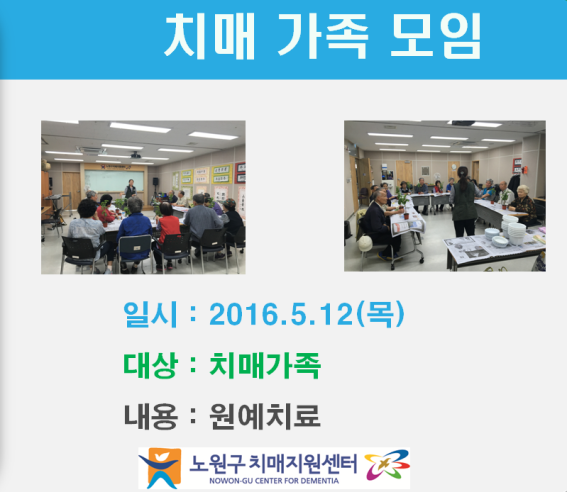 치매 가족 모임

일시 : 2016.5.12(목)

대상 : 치매가족

내용 : 원예치료

노원구 치매지원센터
NOWON-GU CENTER FOR DEMENTIA